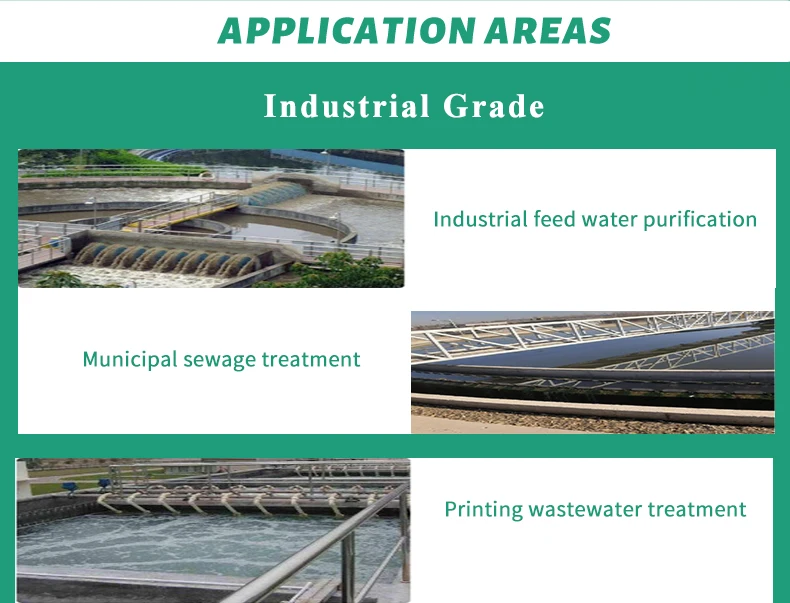 APPLICATION AREAS

Industrial Grade

Industrial feed water purification

Municipal sewage treatment

Printing wastewater treatment